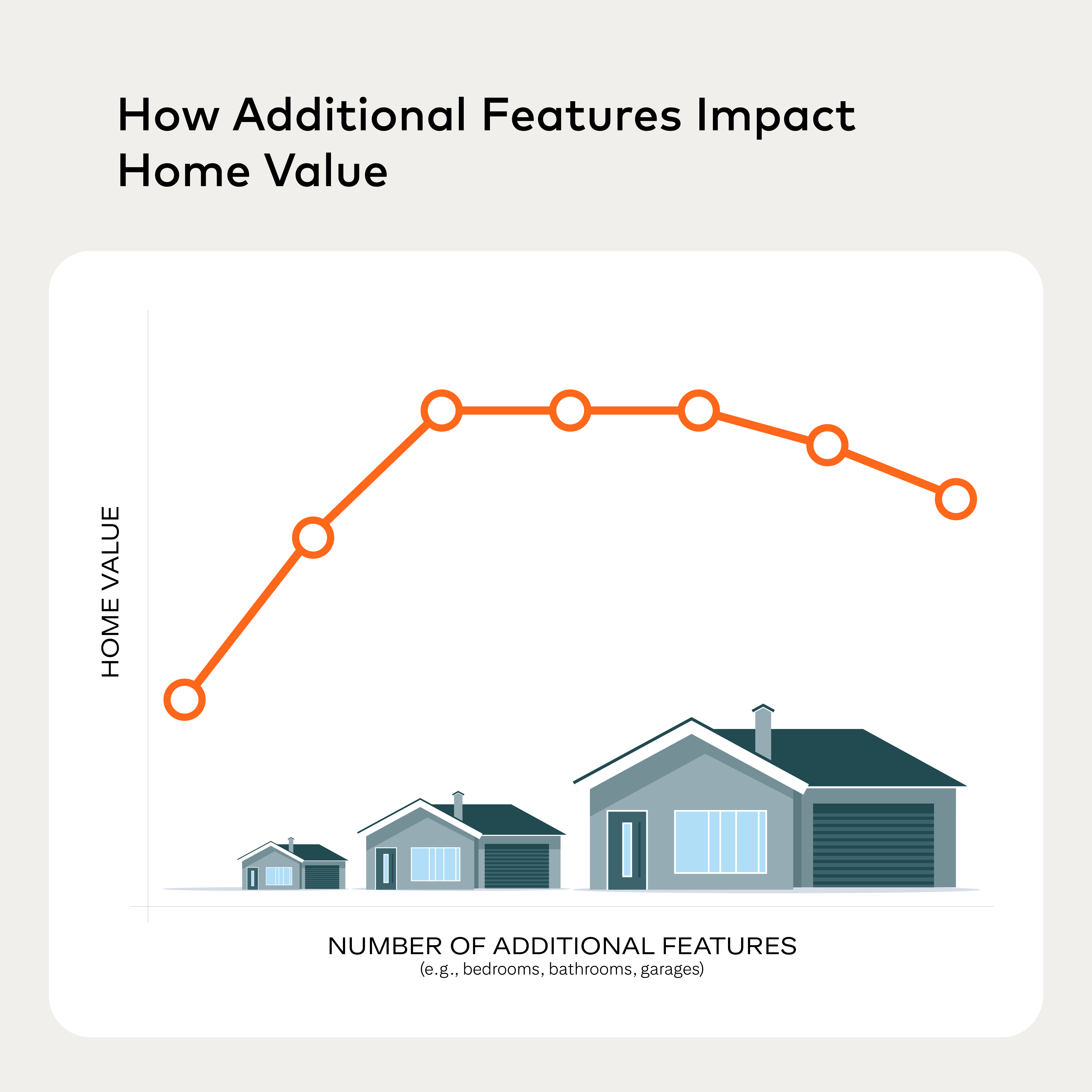 How Additional Features Impact Home Value

HOME VALUE

NUMBER OF ADDITIONAL FEATURES
(e.g., bedrooms, bathrooms, garages)